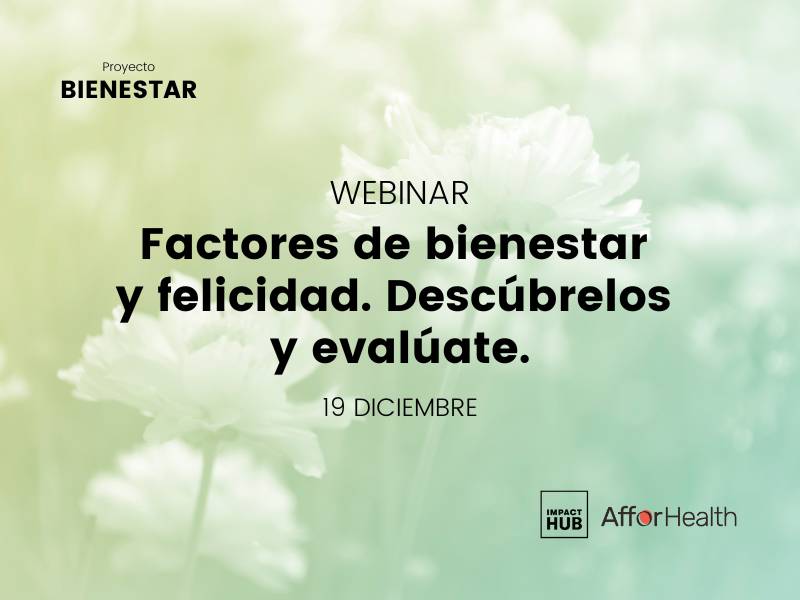 Proyecto
BIENESTAR

WEBINAR

Factores de bienestar y felicidad. Descúbrelos y evalúate.

19 DICIEMBRE

IMPACT HUB

AfforHealth